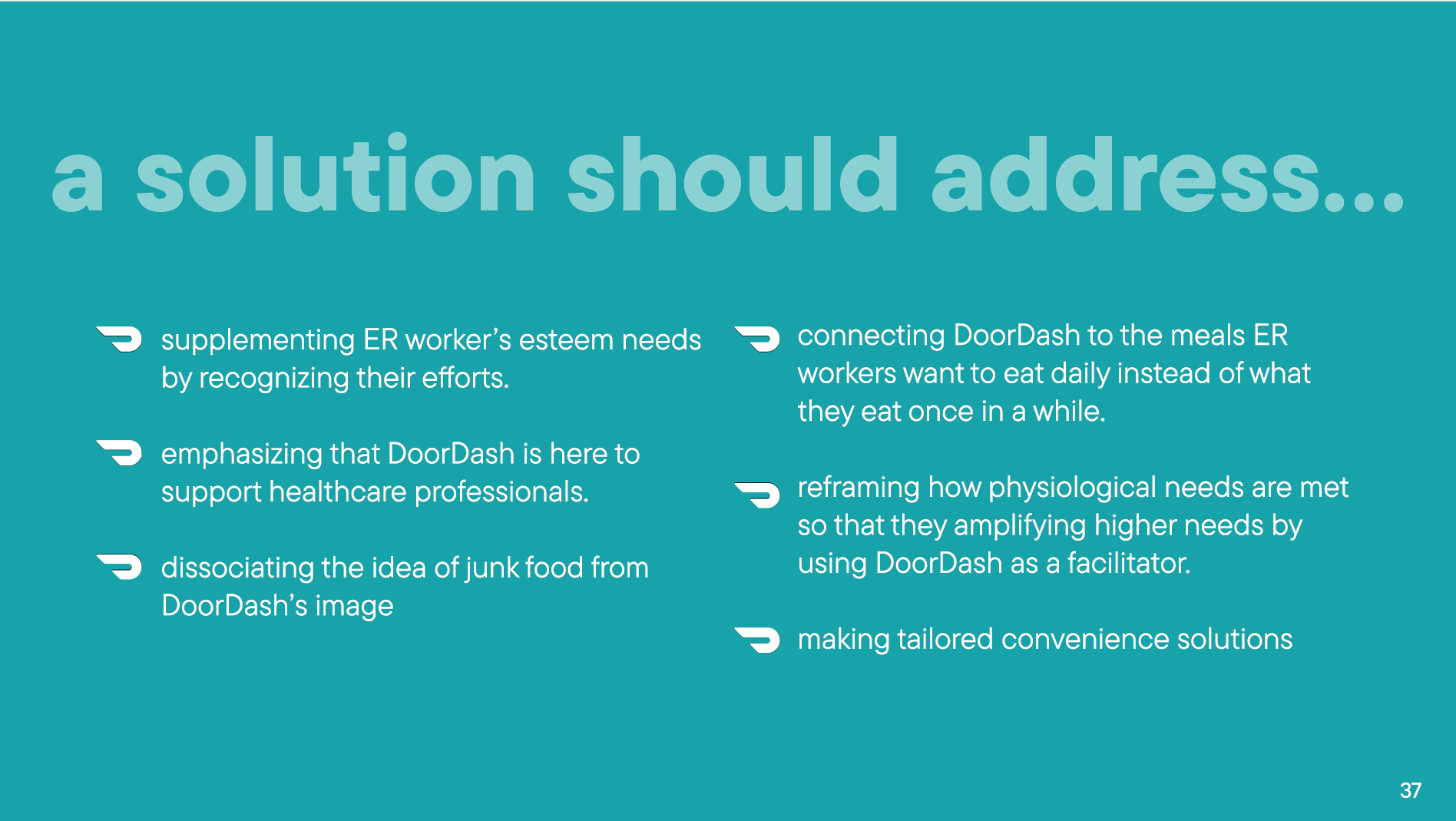 a solution should address...

supplementing ER worker's esteem needs by recognizing their efforts.

emphasizing that DoorDash is here to support healthcare professionals.

dissociating the idea of junk food from DoorDash's image

connecting DoorDash to the meals ER workers want to eat daily instead of what they eat once in a while.

reframing how physiological needs are met so that they amplifying higher needs by using DoorDash as a facilitator.

making tailored convenience solutions

37